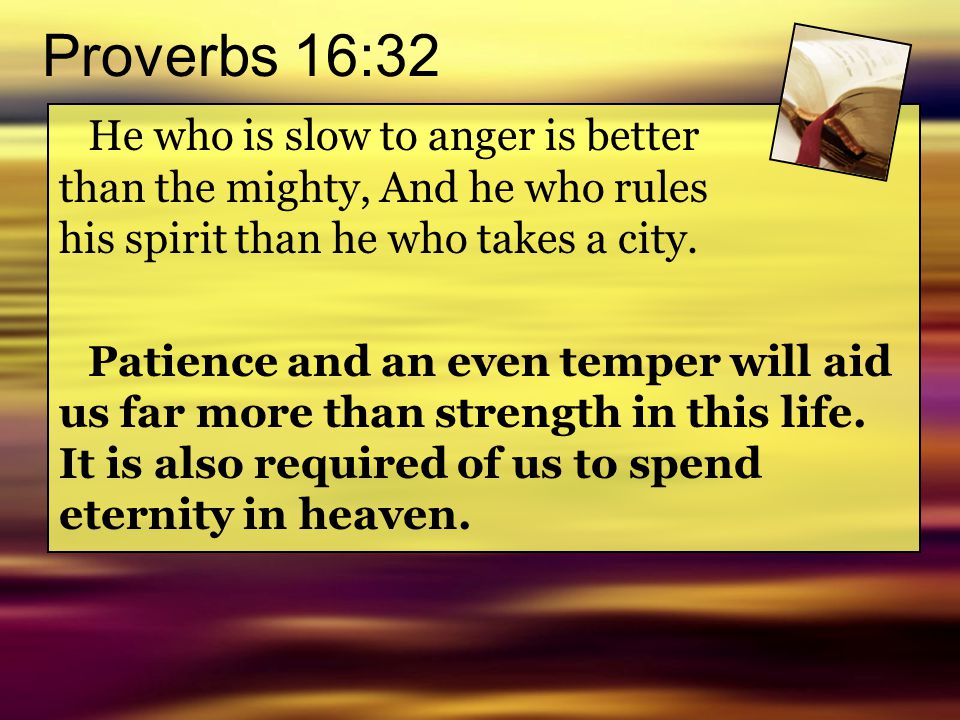 Proverbs 16:32

He who is slow to anger is better than the mighty, And he who rules his spirit than he who takes a city.

Patience and an even temper will aid us far more than strength in this life. It is also required of us to spend eternity in heaven.